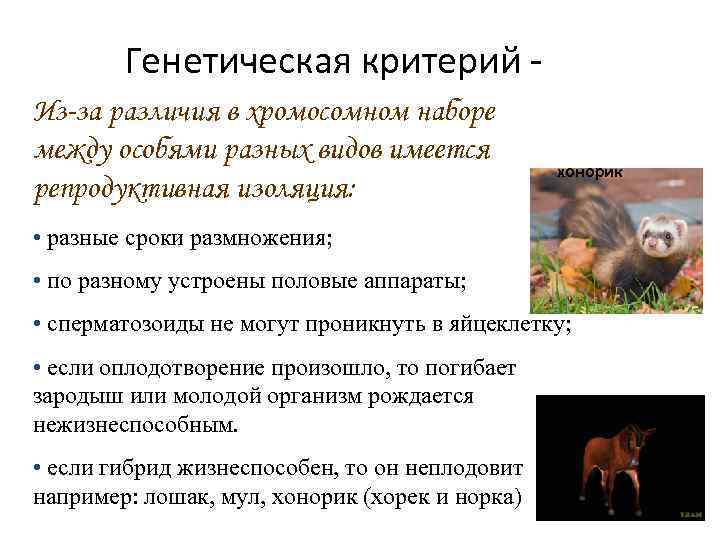 Генетическая критерий -

Из-за различия в хромосомном наборе между особями разных видов имеется репродуктивная изоляция:

хонорик

• разные сроки размножения;

• по разному устроены половые аппараты;

• сперматозоиды не могут проникнуть в яйцеклетку;

• если оплодотворение произошло, то погибает зародыш или молодой организм рождается нежизнеспособным.

• если гибрид жизнеспособен, то он неплодовит например: лошак, мул, хонорик (хорек и норка)